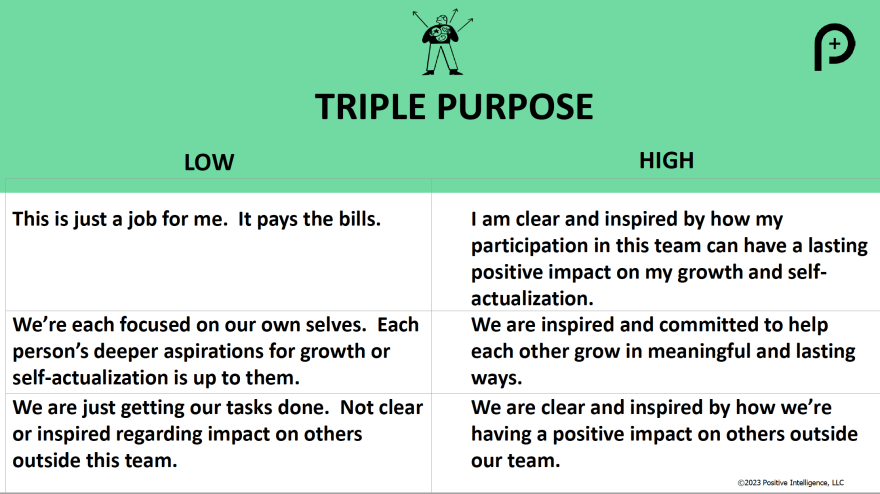 TRIPLE PURPOSE

| LOW | HIGH |
|---|---|
| This is just a job for me. It pays the bills. | I am clear and inspired by how my participation in this team can have a lasting positive impact on my growth and self-actualization. |
| We're each focused on our own selves. Each person's deeper aspirations for growth or self-actualization is up to them. | We are inspired and committed to help each other grow in meaningful and lasting ways. |
| We are just getting our tasks done. Not clear or inspired regarding impact on others outside this team. | We are clear and inspired by how we're having a positive impact on others outside our team. |

©2023 Positive Intelligence, LLC